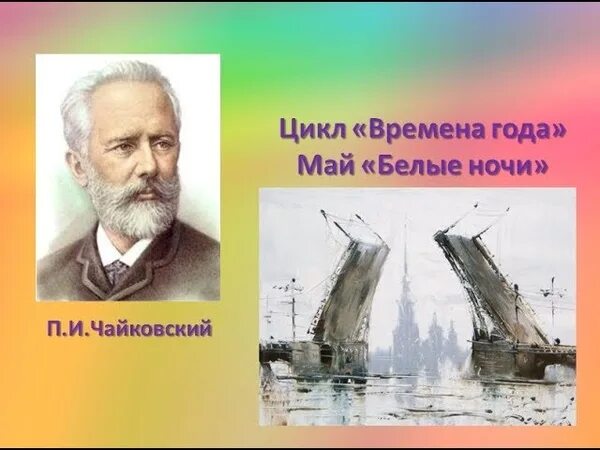 Цикл «Времена года»
Май «Белые ночи»

П.И.Чайковский